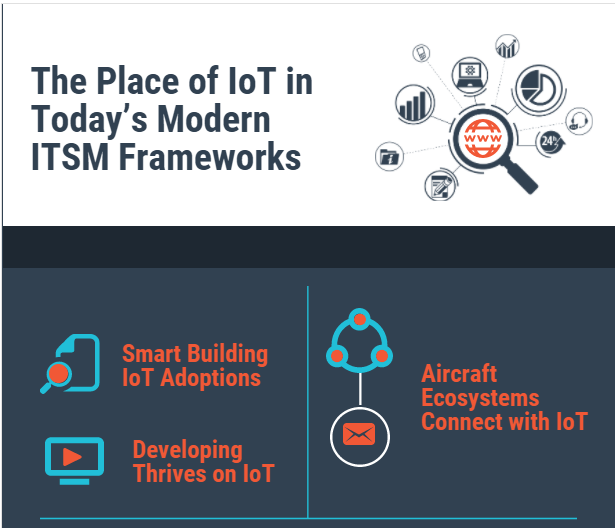 The Place of IoT in Today's Modern ITSM Frameworks

www

24h

Smart Building IoT Adoptions

Developing Thrives on IoT

Aircraft Ecosystems Connect with IoT